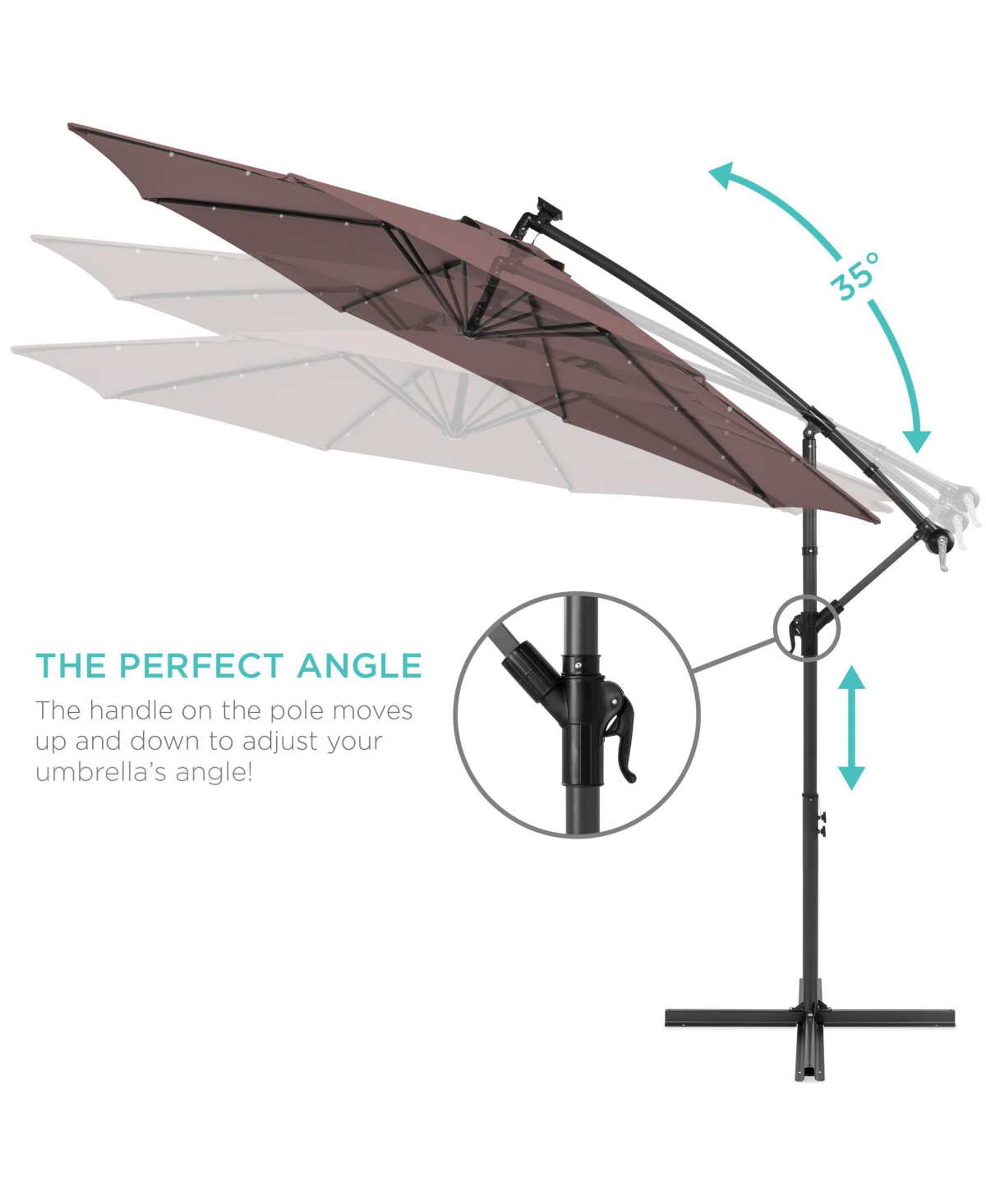 35°

THE PERFECT ANGLE

The handle on the pole moves up and down to adjust your umbrella's angle!